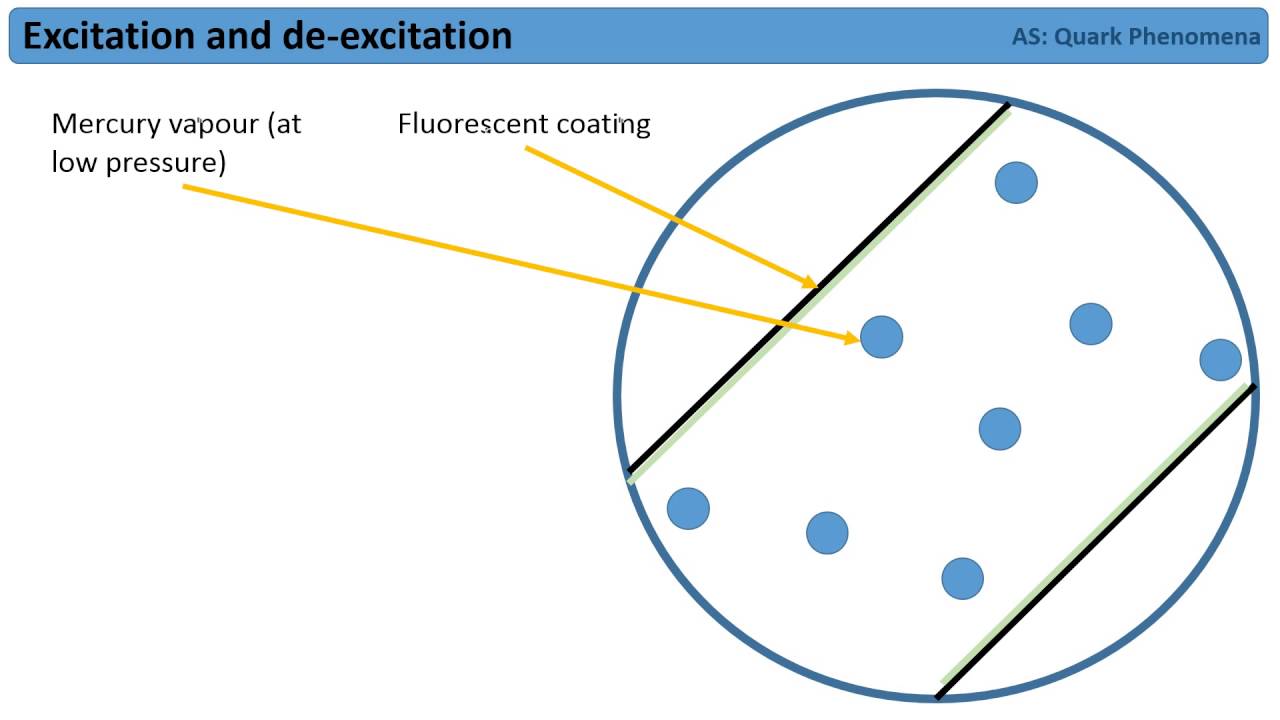 Excitation and de-excitation

AS: Quark Phenomena

Mercury vapour (at low pressure)

Fluorescent coating